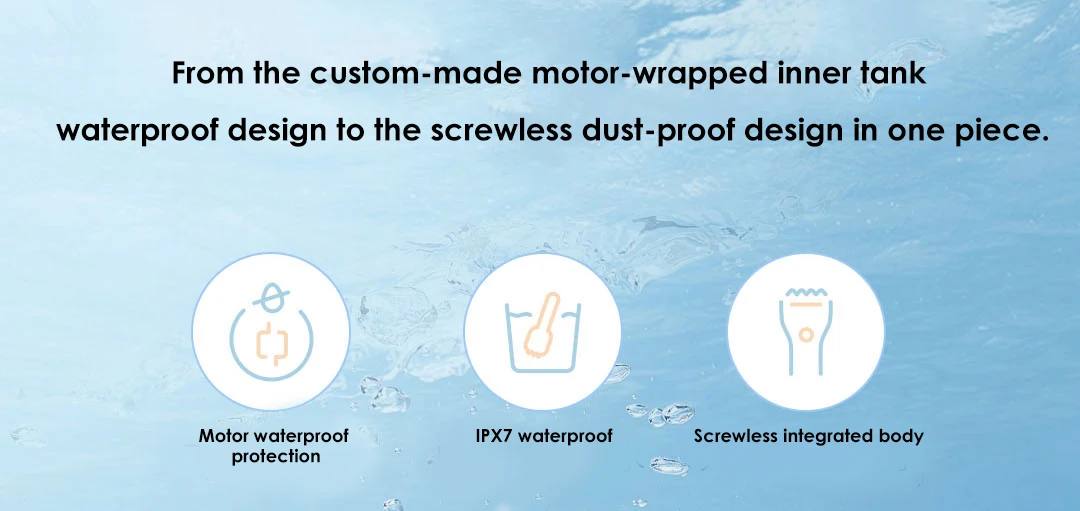 From the custom-made motor-wrapped inner tank waterproof design to the screwless dust-proof design in one piece.

Motor waterproof protection

IPX7 waterproof

Screwless integrated body